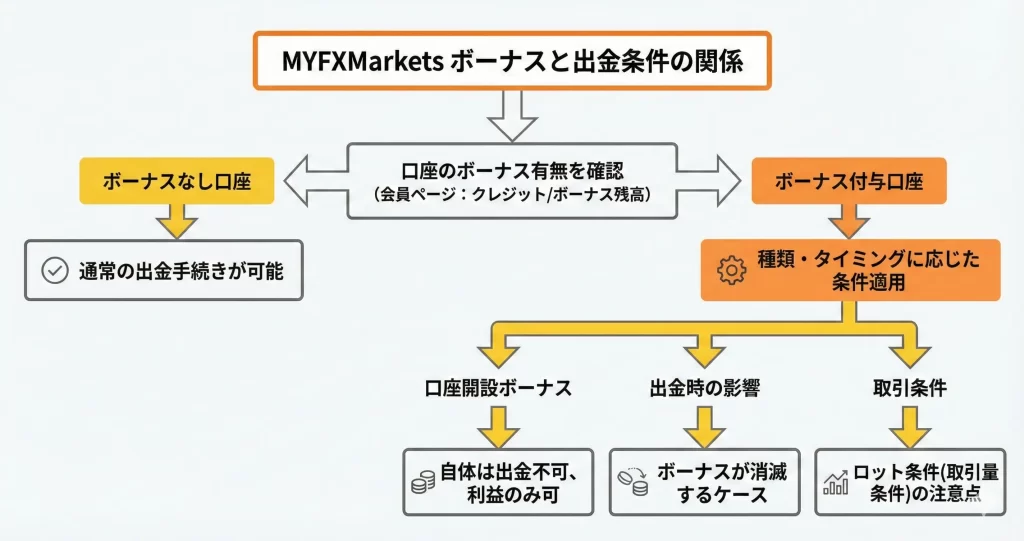 MYFXMarkets ボーナスと出金条件の関係

口座のボーナス有無を確認
（会員ページ：クレジット/ボーナス残高）

ボーナスなし口座

通常の出金手続きが可能

ボーナス付与口座

種類・タイミングに応じた条件適用

口座開設ボーナス

自体は出金不可、利益のみ可

出金時の影響

ボーナスが消滅するケース

取引条件

ロット条件(取引量条件)の注意点